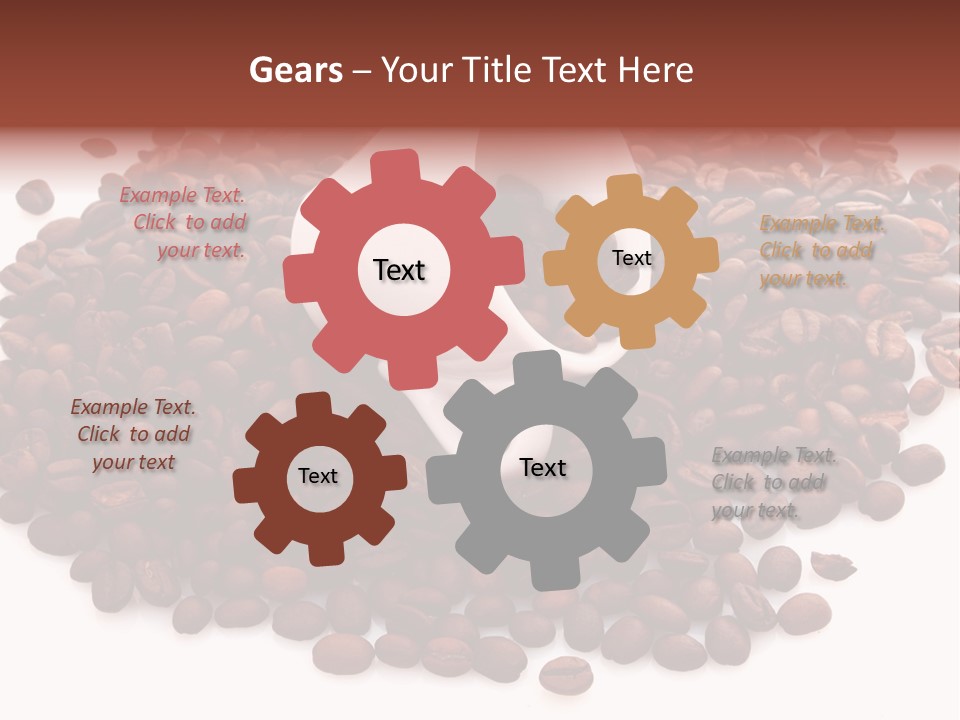 Gears – Your Title Text Here

Example Text. Click to add your text.

Text

Text

Example Text. Click to add your text.

Example Text. Click to add your text

Text

Text

Example Text. Click to add your text.